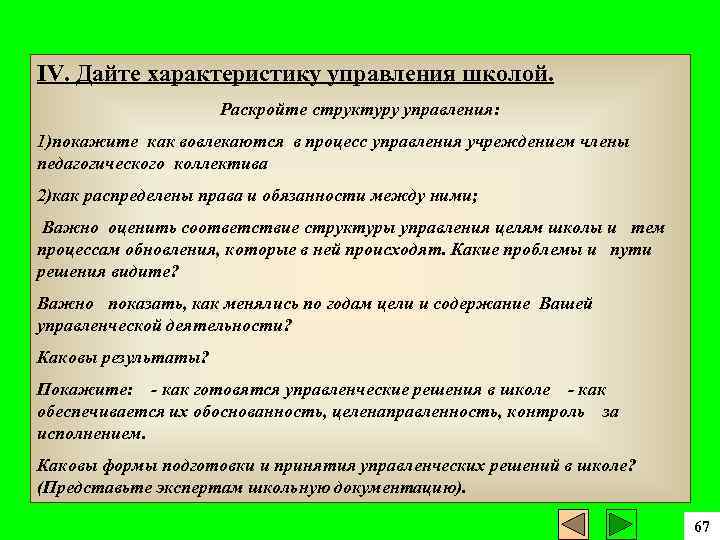 IV. Дайте характеристику управления школой.

Раскройте структуру управления:

1)покажите как вовлекаются в процесс управления учреждением члены педагогического коллектива

2)как распределены права и обязанности между ними;

Важно оценить соответствие структуры управления целям школы и тем процессам обновления, которые в ней происходят. Какие проблемы и пути решения видите?

Важно показать, как менялись по годам цели и содержание Вашей управленческой деятельности?

Каковы результаты?

Покажите: - как готовятся управленческие решения в школе - как обеспечивается их обоснованность, целенаправленность, контроль за исполнением.

Каковы формы подготовки и принятия управленческих решений в школе? (Представьте экспертам школьную документацию).

67